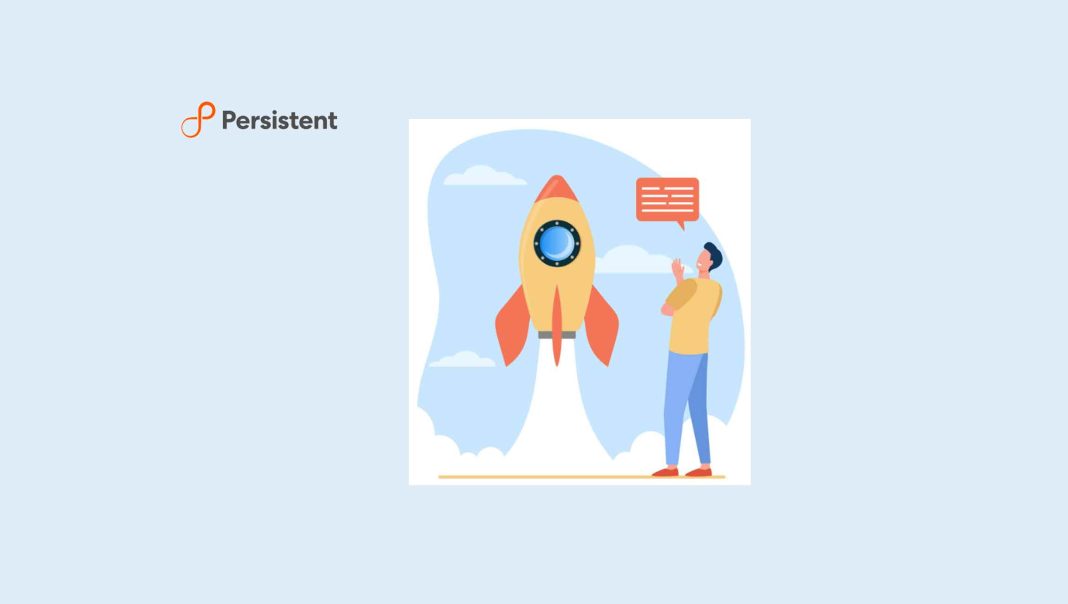 Persistent